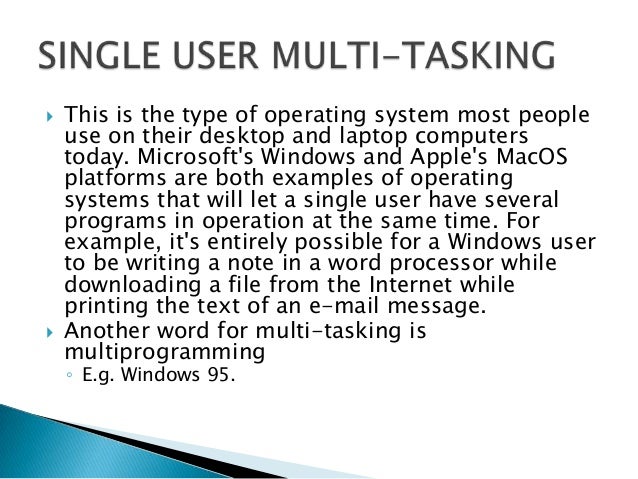 SINGLE USER MULTI-TASKING

This is the type of operating system most people use on their desktop and laptop computers today. Microsoft's Windows and Apple's MacOS platforms are both examples of operating systems that will let a single user have several programs in operation at the same time. For example, it's entirely possible for a Windows user to be writing a note in a word processor while downloading a file from the Internet while printing the text of an e-mail message.

Another word for multi-tasking is multiprogramming

E.g. Windows 95.